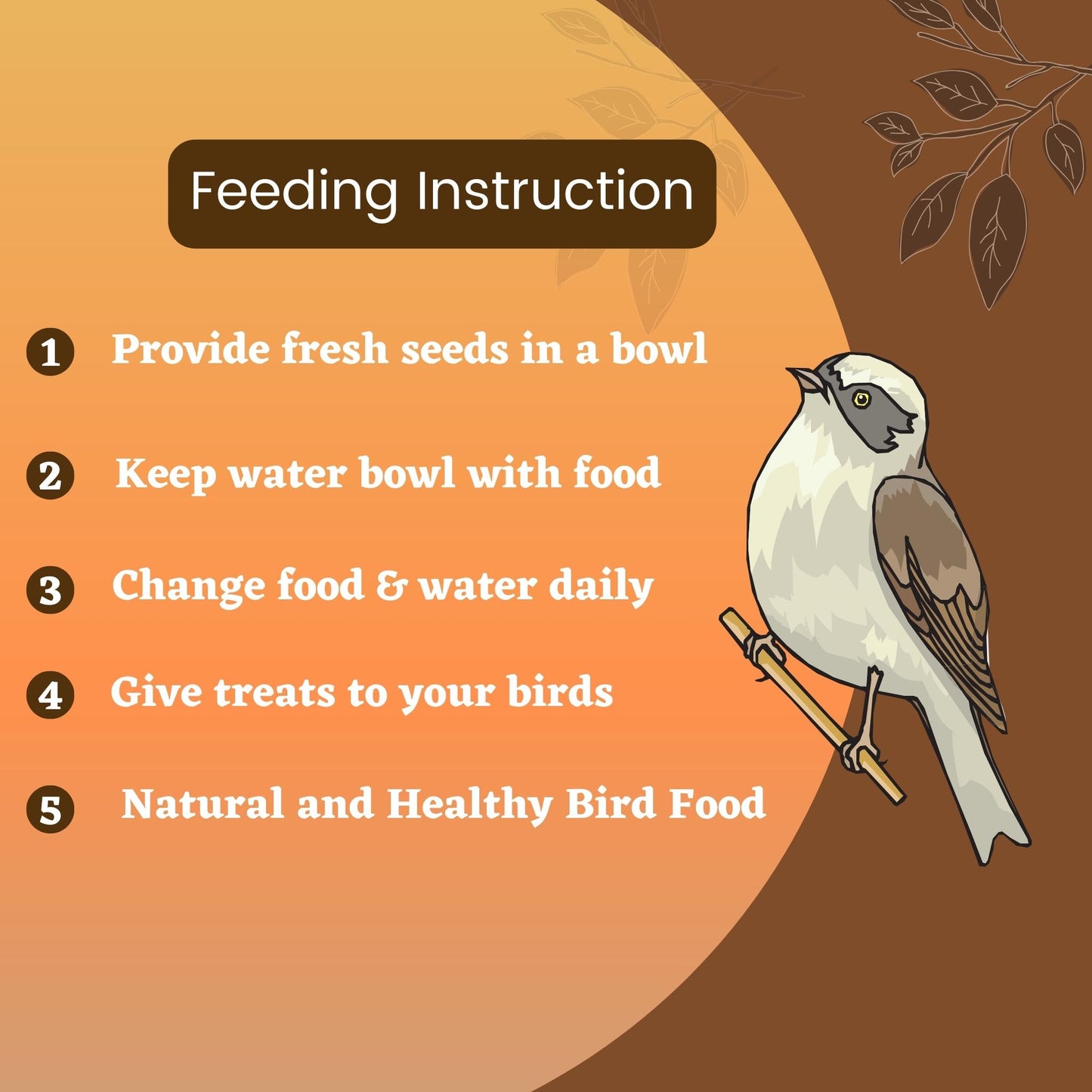 Feeding Instruction

1 Provide fresh seeds in a bowl

2 Keep water bowl with food

3 Change food & water daily

4 Give treats to your birds

5 Natural and Healthy Bird Food